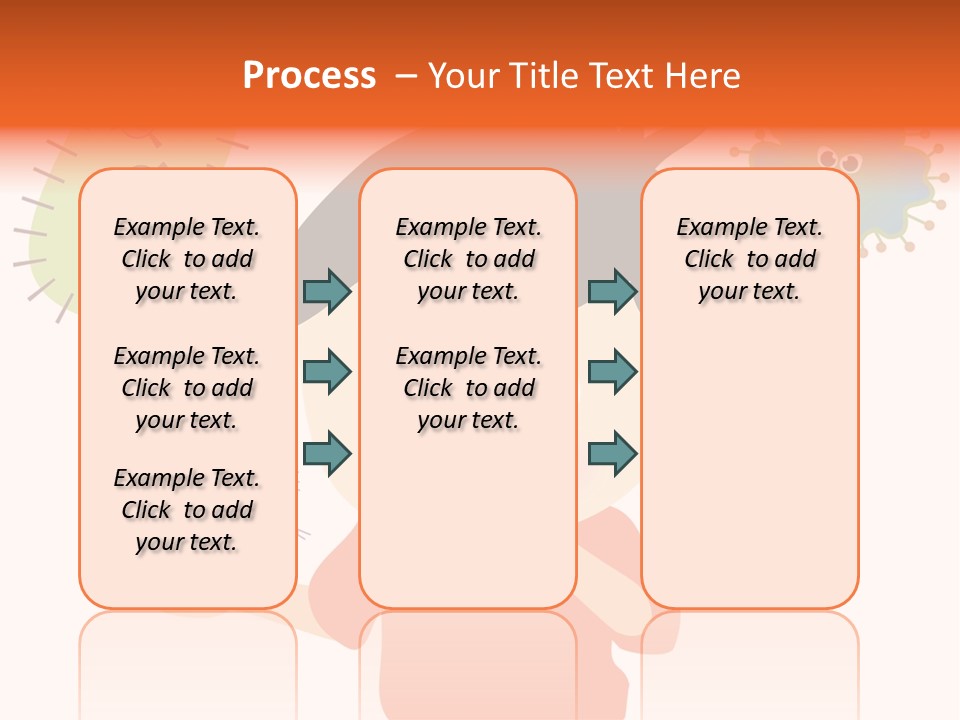 Process – Your Title Text Here

Example Text. Click to add your text.

Example Text. Click to add your text.

Example Text. Click to add your text.

Example Text. Click to add your text.

Example Text. Click to add your text.

Example Text. Click to add your text.